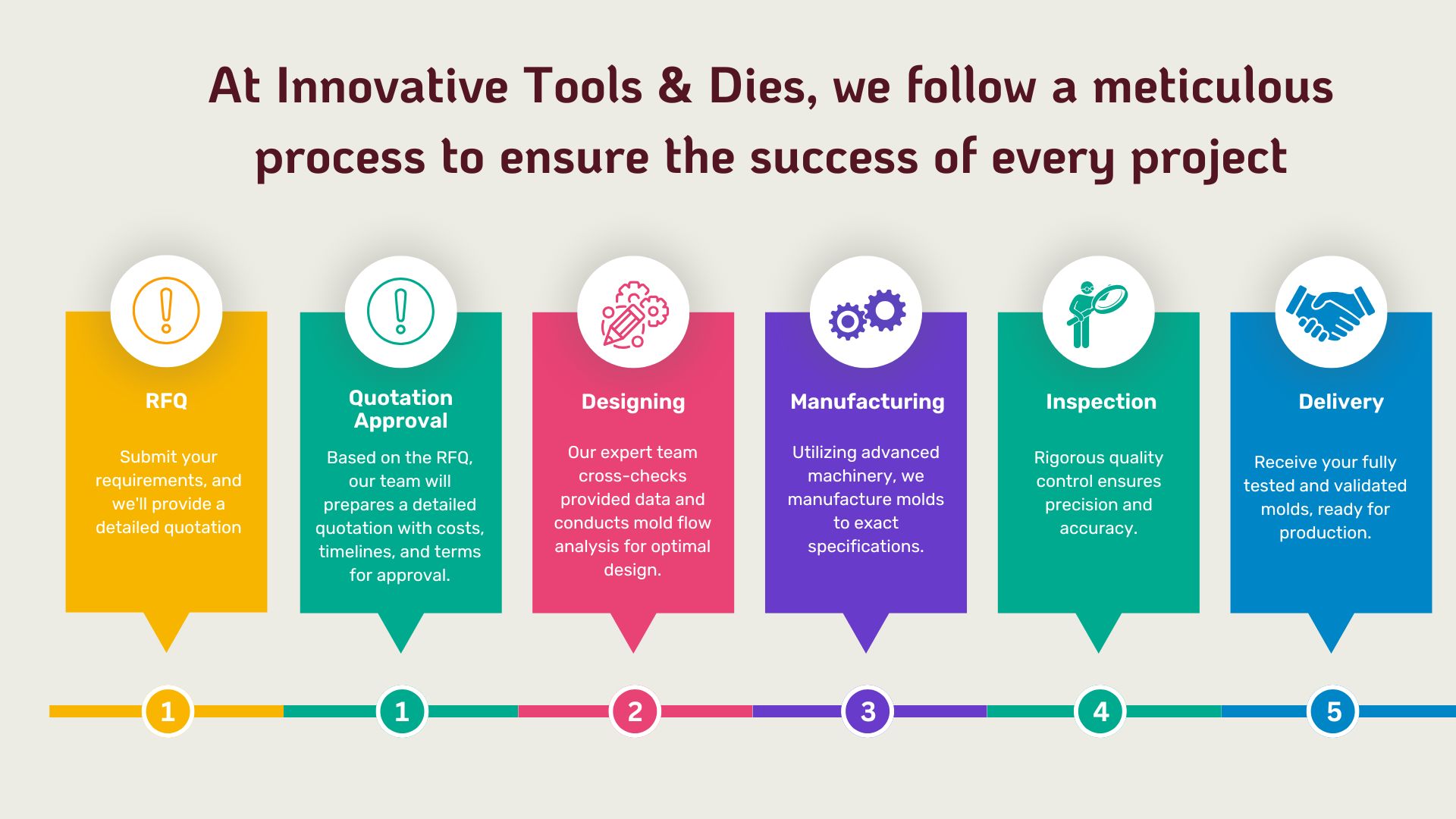 At Innovative Tools & Dies, we follow a meticulous process to ensure the success of every project

RFQ

Submit your requirements, and we'll provide a detailed quotation

Quotation Approval

Based on the RFQ, our team will prepares a detailed quotation with costs, timelines, and terms for approval.

Designing

Our expert team cross-checks provided data and conducts mold flow analysis for optimal design.

Manufacturing

Utilizing advanced machinery, we manufacture molds to exact specifications.

Inspection

Rigorous quality control ensures precision and accuracy.

Delivery

Receive your fully tested and validated molds, ready for production.

1

1

2

3

4

5